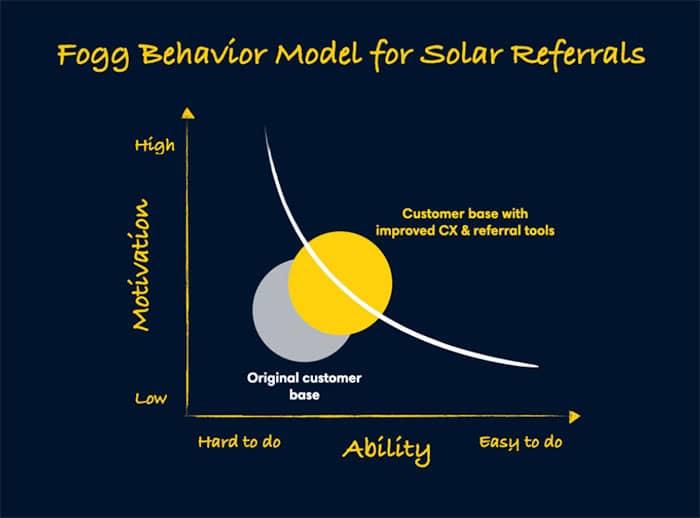 Fogg Behavior Model for Solar Referrals

High

Motivation

Low

Customer base with improved CX & referral tools

Original customer base

Hard to do

Ability

Easy to do